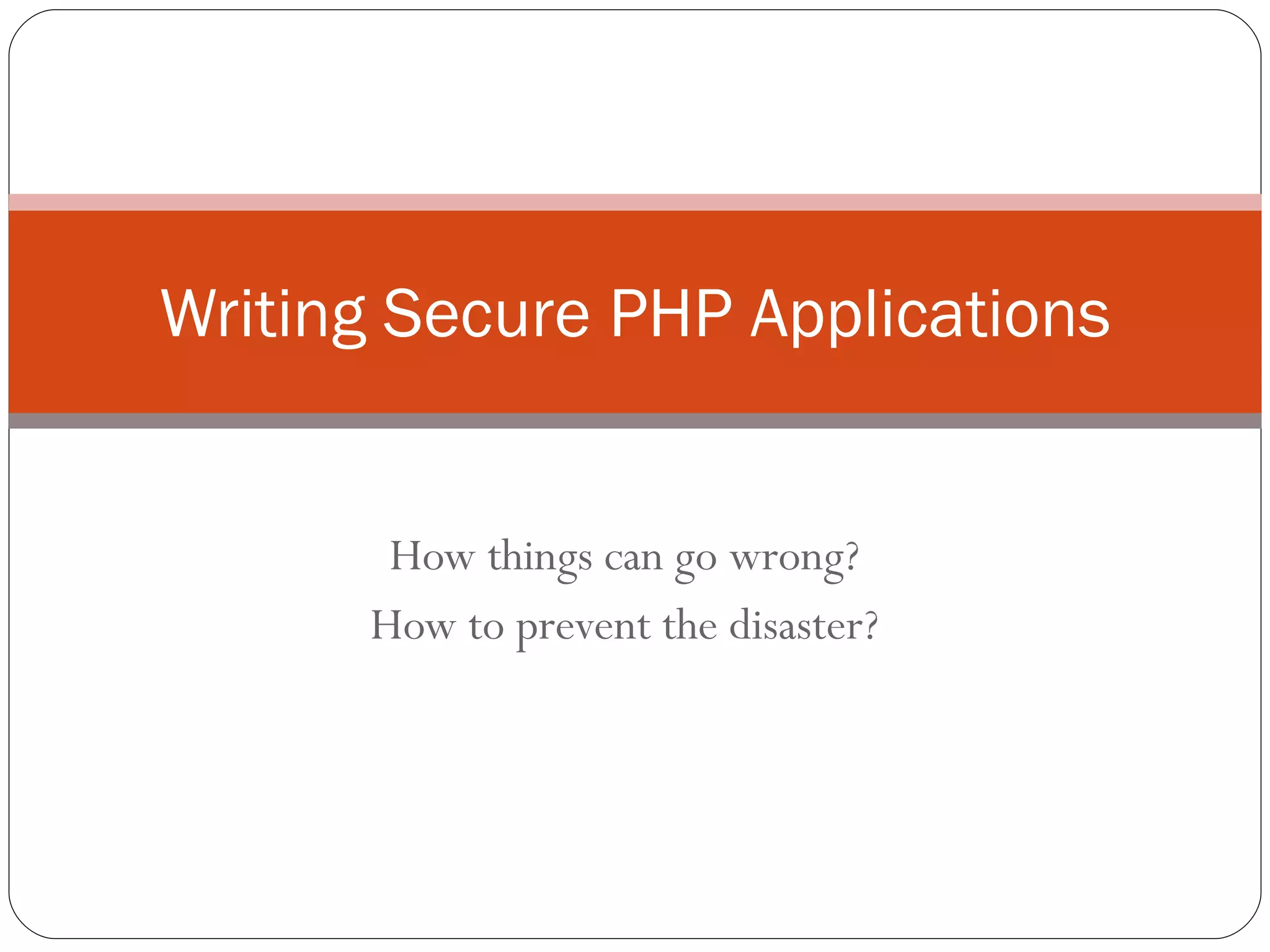 Writing Secure PHP Applications

How things can go wrong?
How to prevent the disaster?